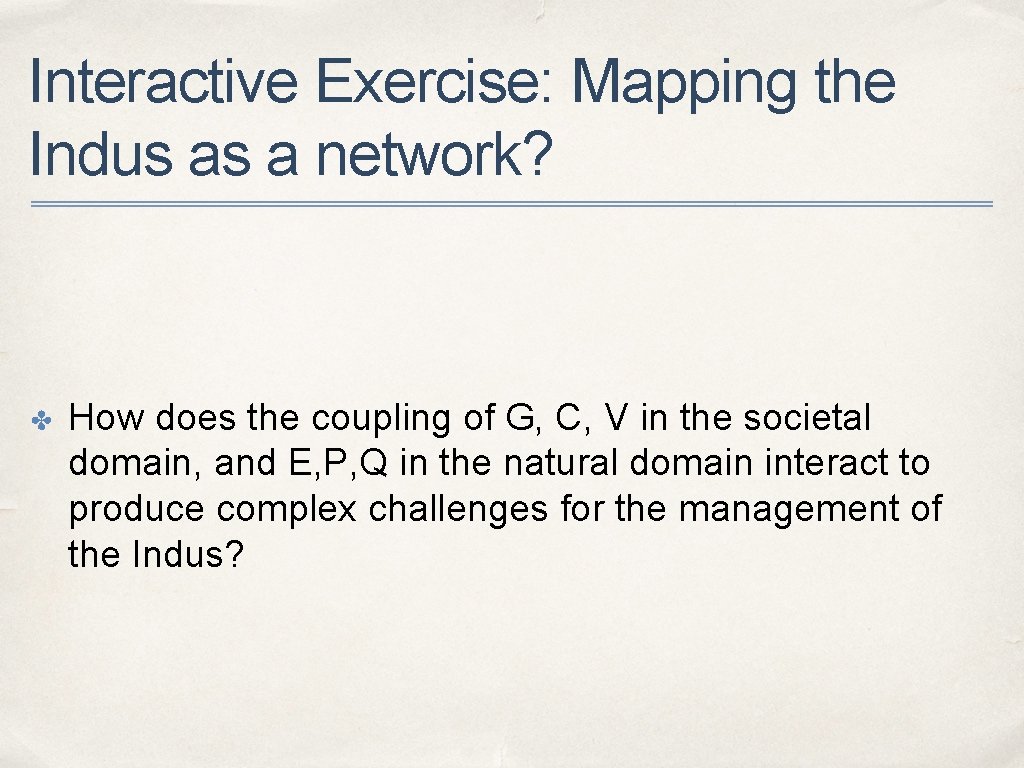 Interactive Exercise: Mapping the Indus as a network?

✤ How does the coupling of G, C, V in the societal domain, and E,P,Q in the natural domain interact to produce complex challenges for the management of the Indus?